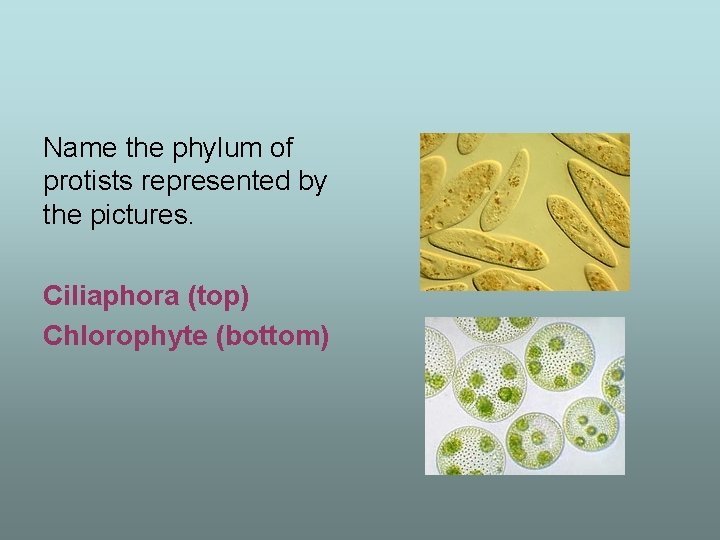 Name the phylum of protists represented by the pictures.

Ciliaphora (top)
Chlorophyte (bottom)